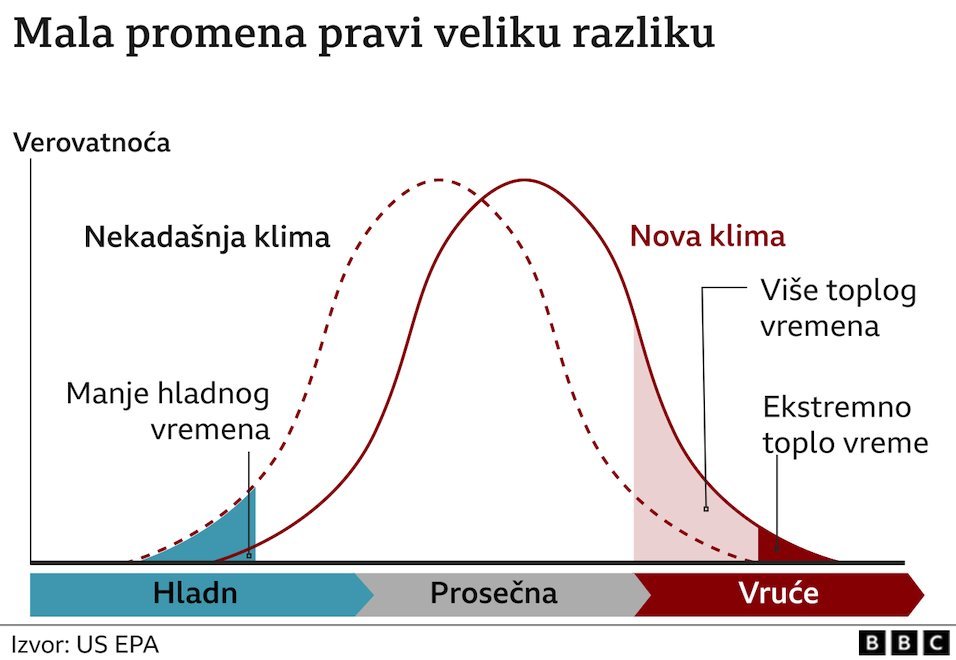 Mala promena pravi veliku razliku

Verovatnoća

Nekadašnja klima

Nova klima

Više toplog vremena

Manje hladnog vremena

Ekstremno toplo vreme

Hladn

Prosečna

Vruće

Izvor: US EPA

BBC